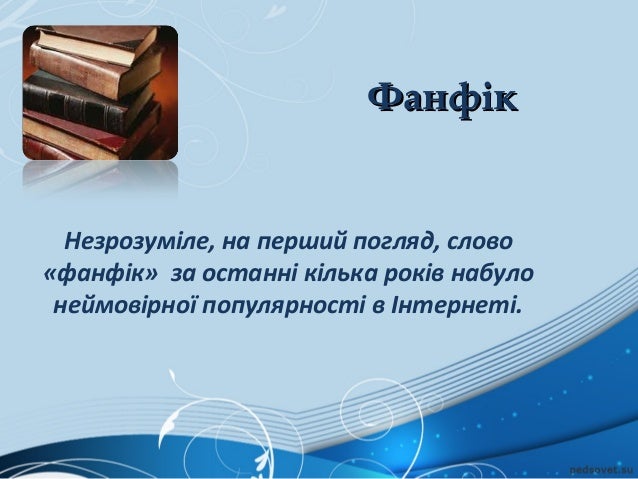 Фанфік

Незрозуміле, на перший погляд, слово «фанфік» за останні кілька років набуло неймовірної популярності в Інтернеті.

pedsovet.su